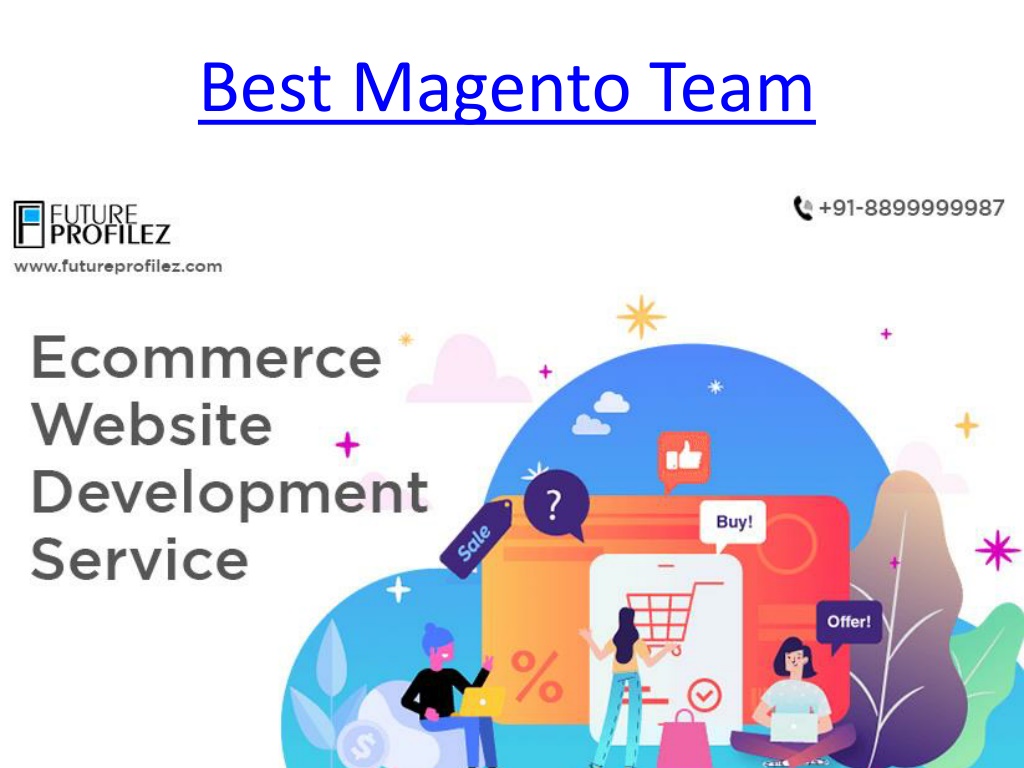 Best Magento Team

FUTURE PROFILEZ
www.futureprofilez.com

+91-8899999987

Ecommerce Website Development Service

Sale
?
Buy!
Offer!
%